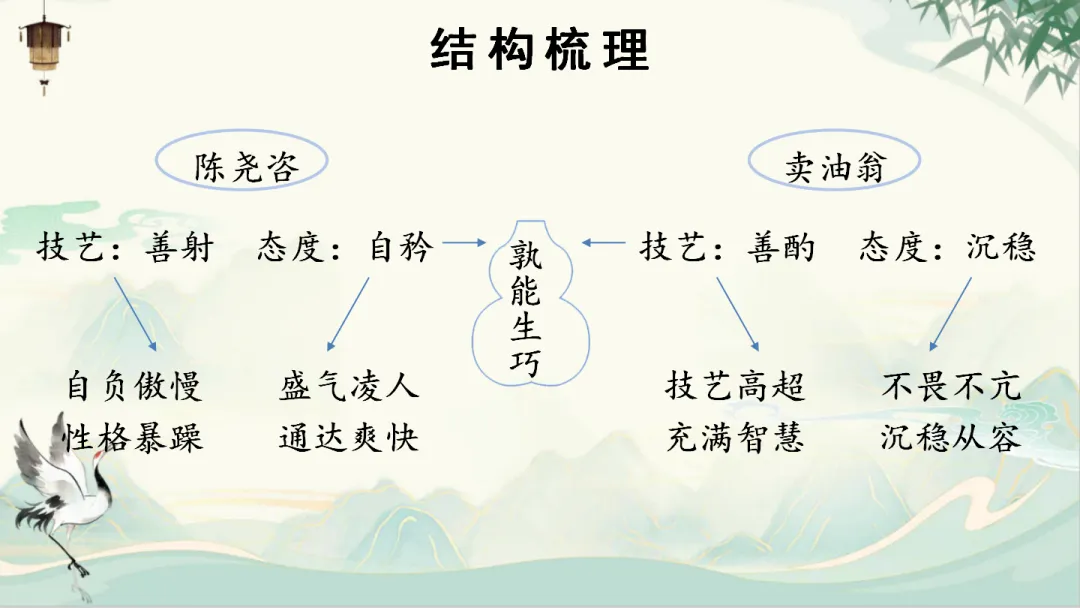 结构梳理

陈尧咨

技艺：善射　态度：自矜

自负傲慢
性格暴躁

盛气凌人
通达爽快

孰能生巧

卖油翁

技艺：善酌　态度：沉稳

技艺高超
充满智慧

不畏不亢
沉稳从容